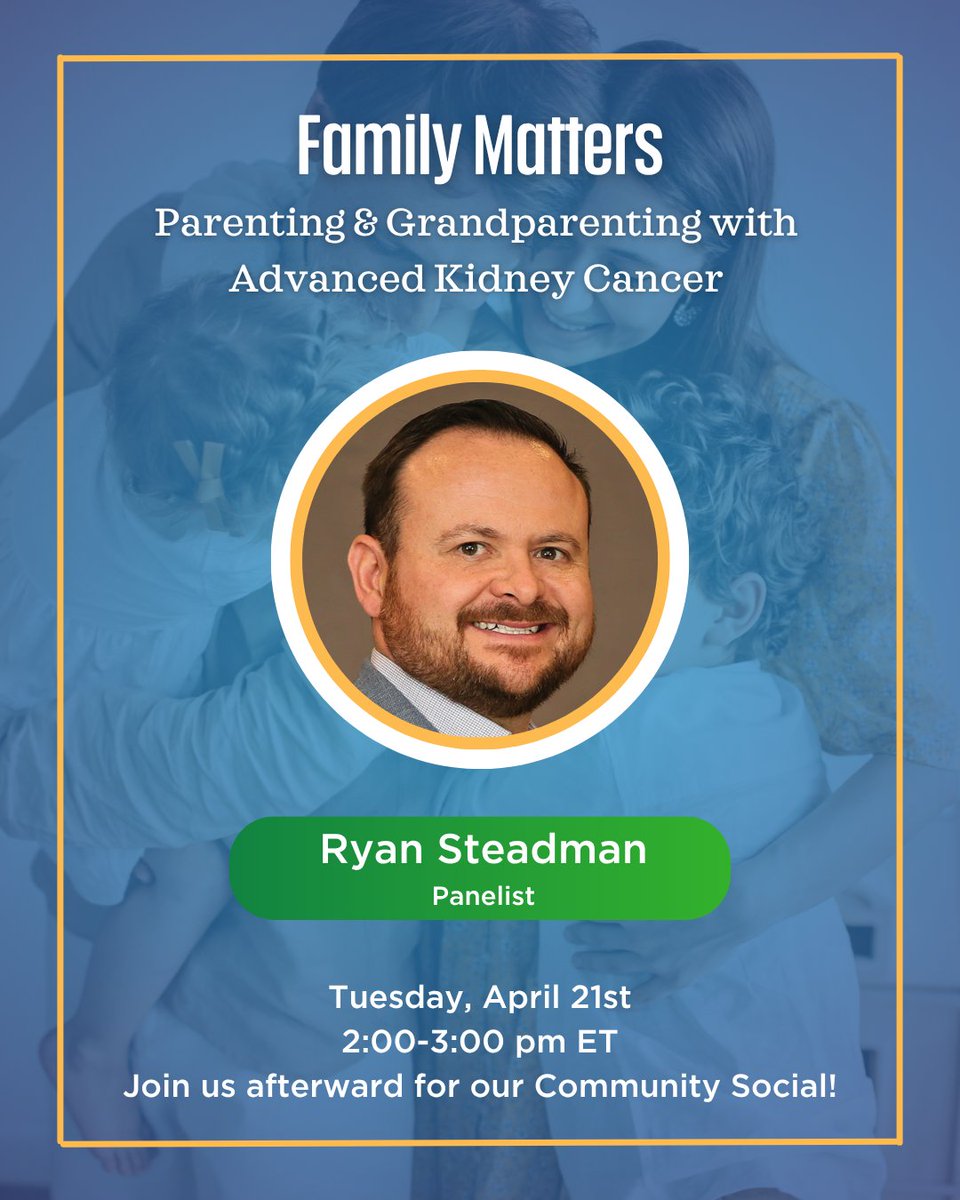 Family Matters

Parenting & Grandparenting with Advanced Kidney Cancer

Ryan Steadman

Panelist

Tuesday, April 21st
2:00-3:00 pm ET
Join us afterward for our Community Social!